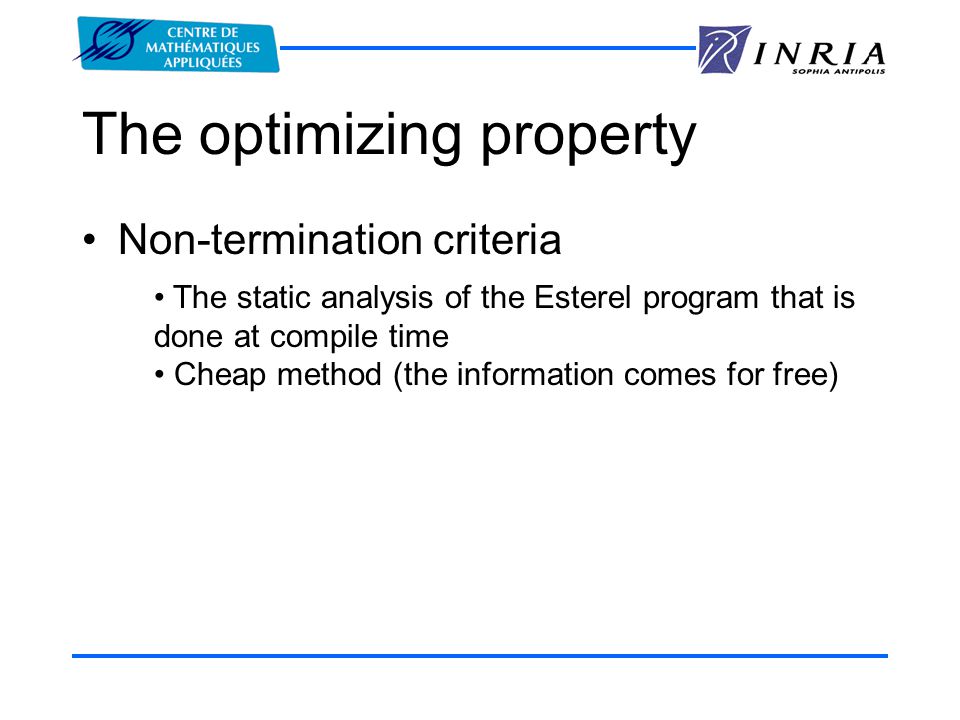 CENTRE DE MATHÉMATIQUES APPLIQUÉES

INRIA
SOPHIA ANTIPOLIS

The optimizing property

• Non-termination criteria

• The static analysis of the Esterel program that is done at compile time
• Cheap method (the information comes for free)